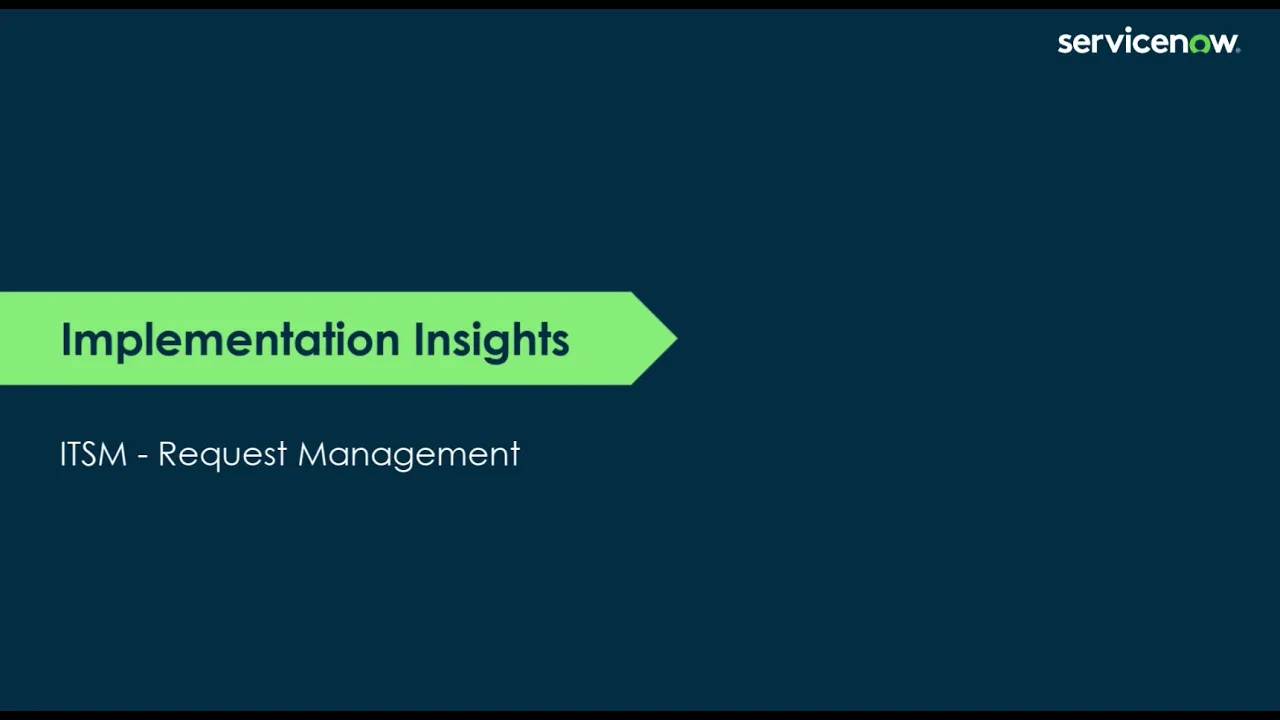 servicenow.

Implementation Insights

ITSM - Request Management